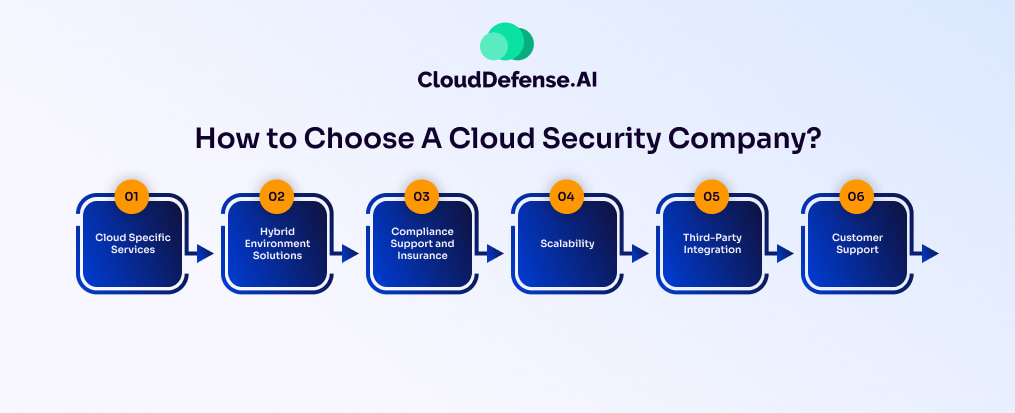 CloudDefense.AI

How to Choose A Cloud Security Company?

01
Cloud Specific Services

02
Hybrid Environment Solutions

03
Compliance Support and Insurance

04
Scalability

05
Third-Party Integration

06
Customer Support